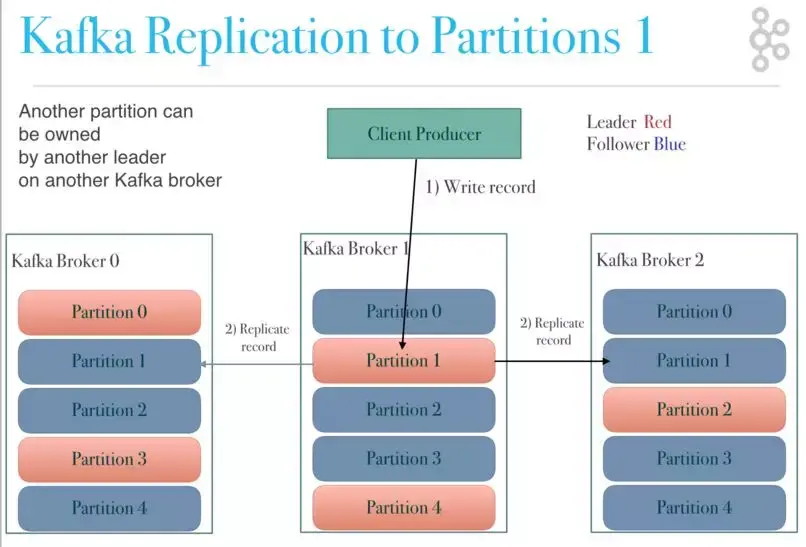 Kafka Replication to Partitions 1

Another partition can be owned by another leader on another Kafka broker

Client Producer

Leader Red
Follower Blue

1) Write record

Kafka Broker 0

Partition 0
Partition 1
Partition 2
Partition 3
Partition 4

2) Replicate record

Kafka Broker 1

Partition 0
Partition 1
Partition 2
Partition 3
Partition 4

2) Replicate record

Kafka Broker 2

Partition 0
Partition 1
Partition 2
Partition 3
Partition 4